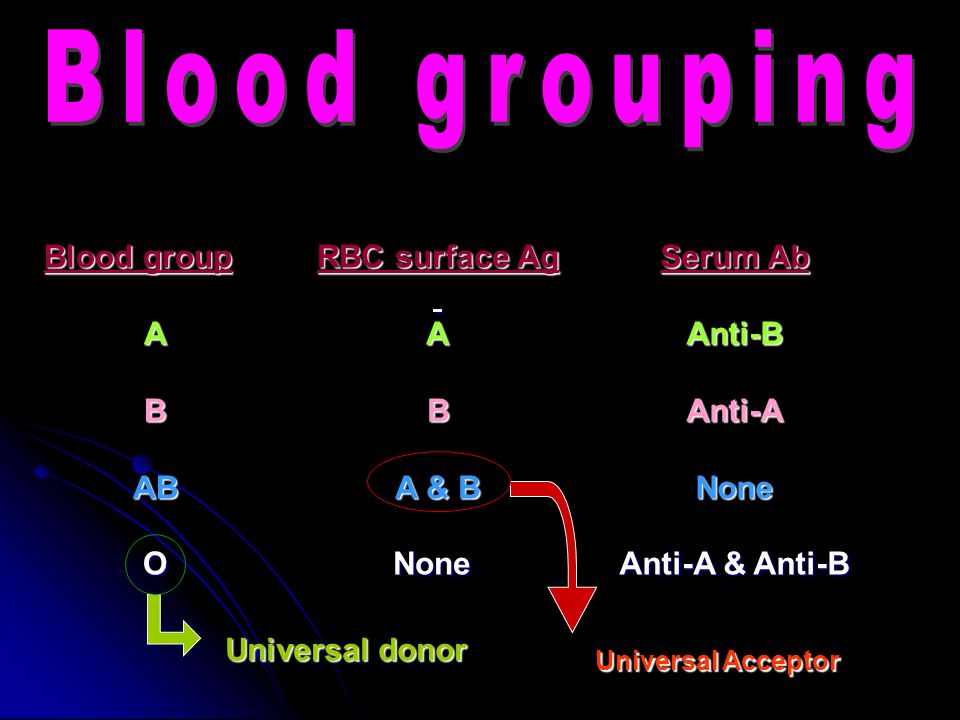 Blood grouping

| Blood group | RBC surface Ag | Serum Ab |
|---|---|---|
| A | A | Anti-B |
| B | B | Anti-A |
| AB | A & B | None |
| O | None | Anti-A & Anti-B |

Universal donor

Universal Acceptor